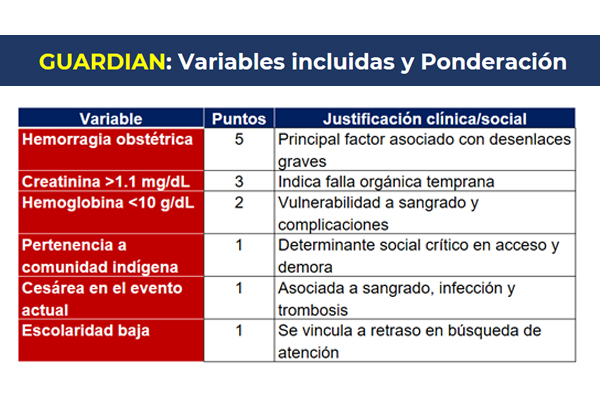 GUARDIAN: Variables incluidas y Ponderación

| Variable | Puntos | Justificación clínica/social |
|---|---|---|
| Hemorragia obstétrica | 5 | Principal factor asociado con desenlaces graves |
| Creatinina >1.1 mg/dL | 3 | Indica falla orgánica temprana |
| Hemoglobina <10 g/dL | 2 | Vulnerabilidad a sangrado y complicaciones |
| Pertenencia a comunidad indígena | 1 | Determinante social crítico en acceso y demora |
| Cesárea en el evento actual | 1 | Asociada a sangrado, infección y trombosis |
| Escolaridad baja | 1 | Se vincula a retraso en búsqueda de atención |